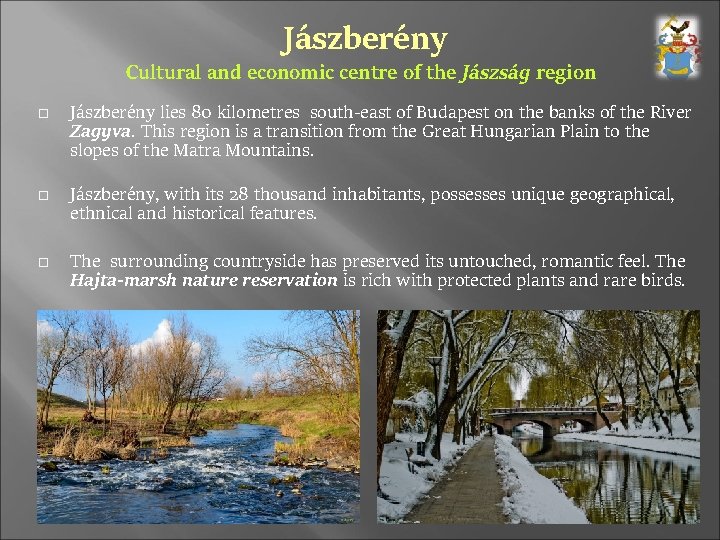 Jászberény

Cultural and economic centre of the Jászság region

□ Jászberény lies 80 kilometres south-east of Budapest on the banks of the River Zagyva. This region is a transition from the Great Hungarian Plain to the slopes of the Matra Mountains.

□ Jászberény, with its 28 thousand inhabitants, possesses unique geographical, ethnical and historical features.

□ The surrounding countryside has preserved its untouched, romantic feel. The Hajta-marsh nature reservation is rich with protected plants and rare birds.